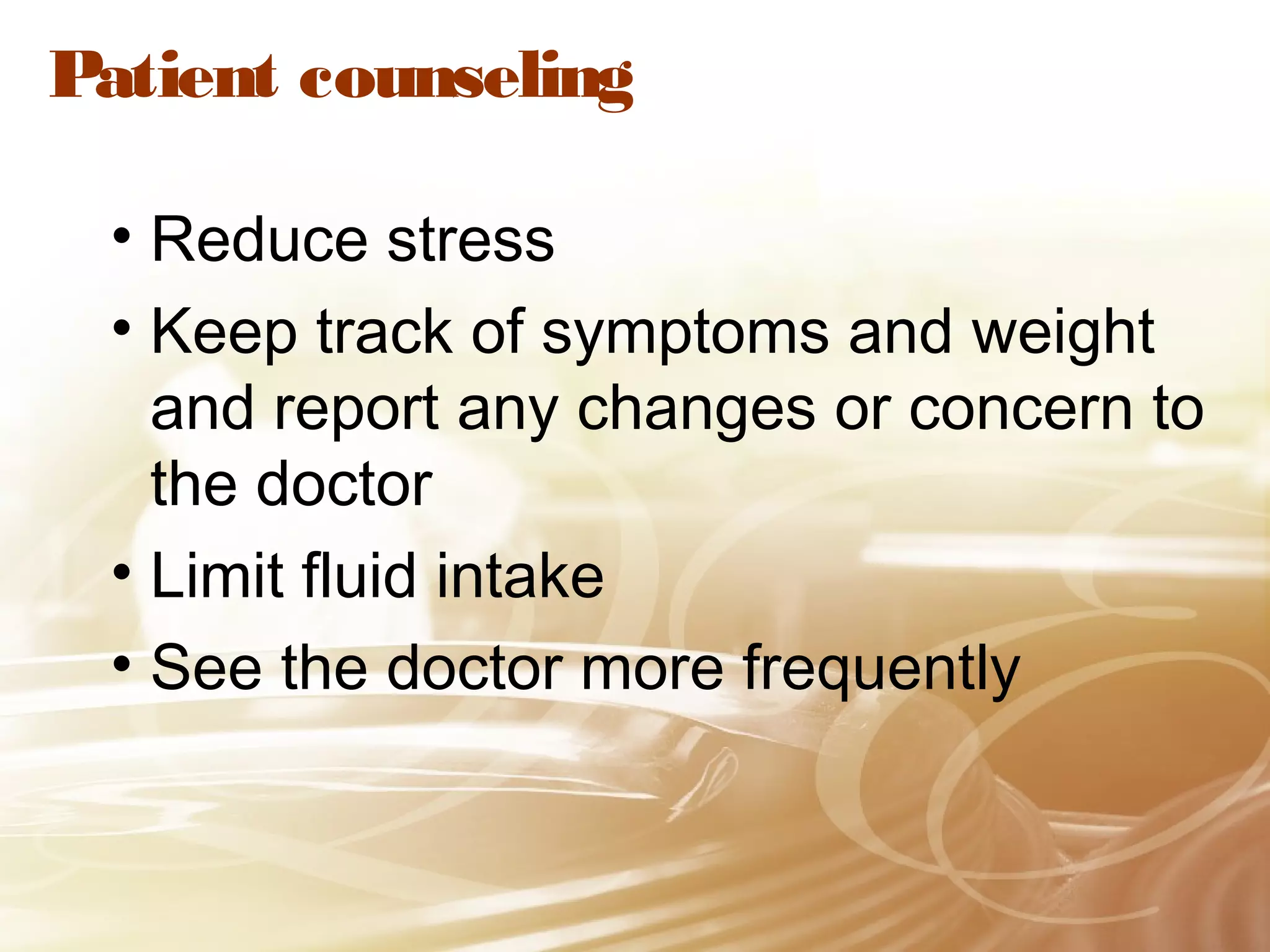 Patient counseling

• Reduce stress
• Keep track of symptoms and weight and report any changes or concern to the doctor
• Limit fluid intake
• See the doctor more frequently